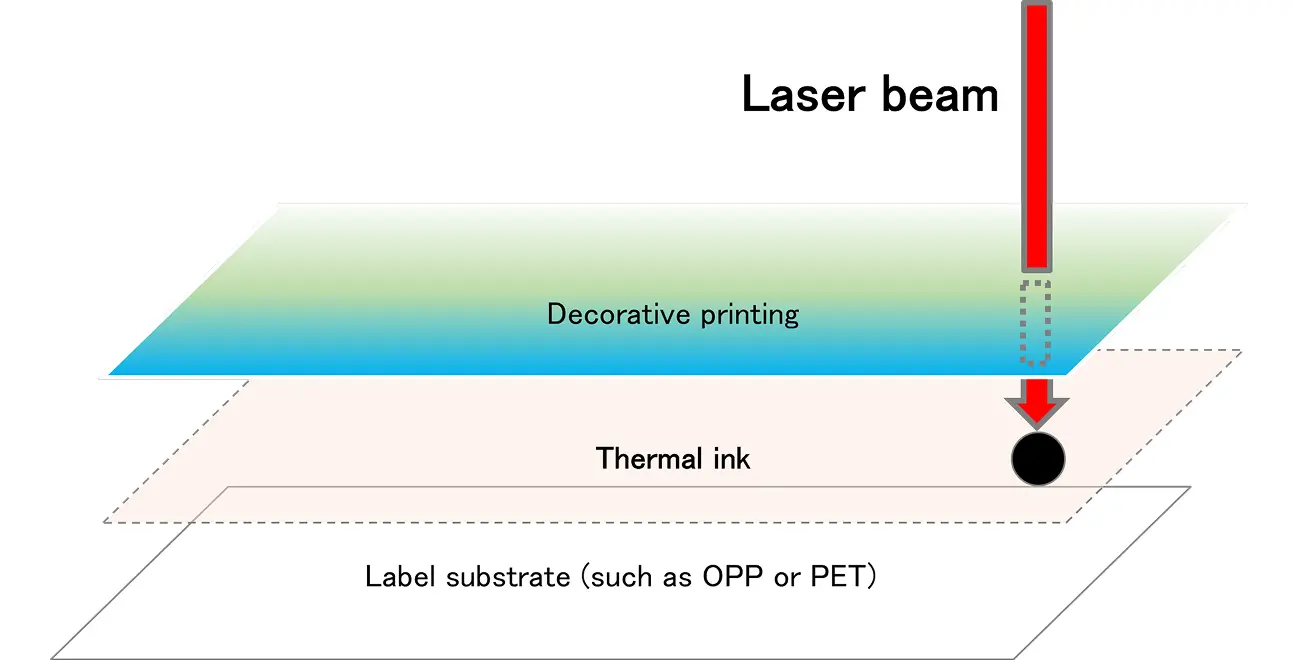 Laser beam

Decorative printing

Thermal ink

Label substrate (such as OPP or PET)